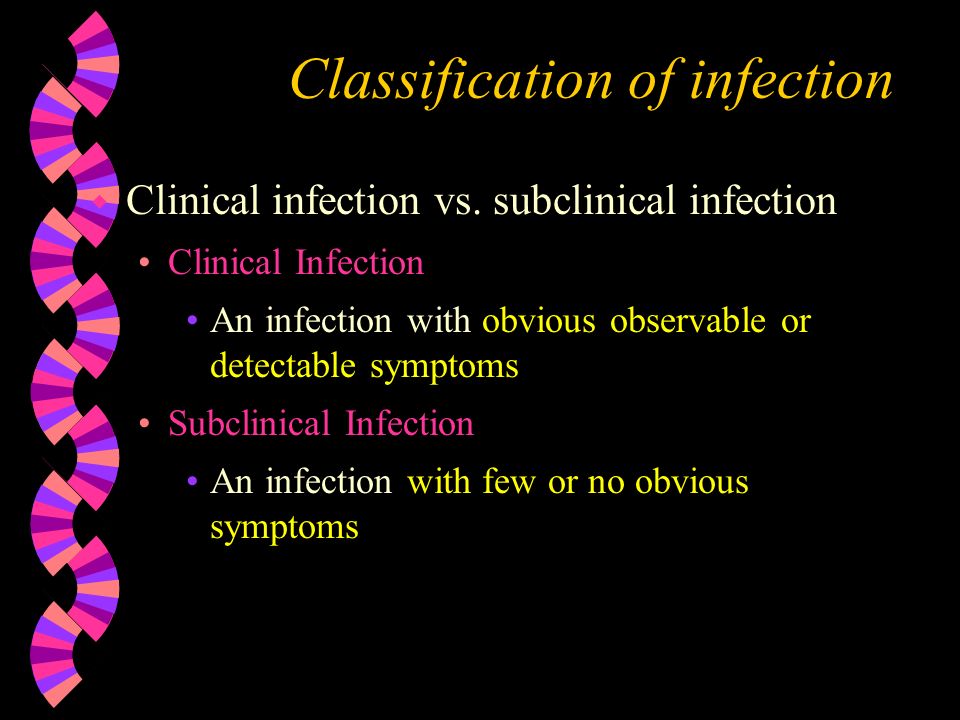 Classification of infection

Clinical infection vs. subclinical infection

• Clinical Infection

• An infection with obvious observable or detectable symptoms

• Subclinical Infection

• An infection with few or no obvious symptoms